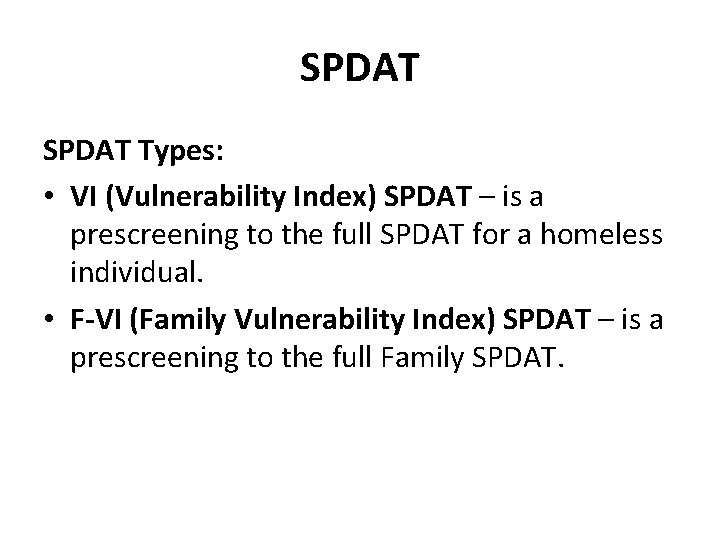 SPDAT

SPDAT Types:

• VI (Vulnerability Index) SPDAT – is a prescreening to the full SPDAT for a homeless individual.

• F-VI (Family Vulnerability Index) SPDAT – is a prescreening to the full Family SPDAT.